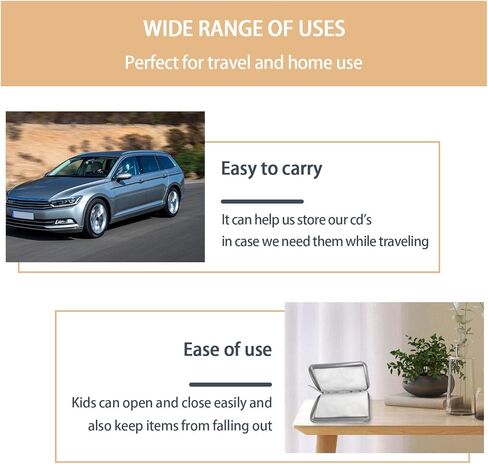 WIDE RANGE OF USES
Perfect for travel and home use

Easy to carry

It can help us store our cd's in case we need them while traveling

Ease of use

Kids can open and close easily and also keep items from falling out